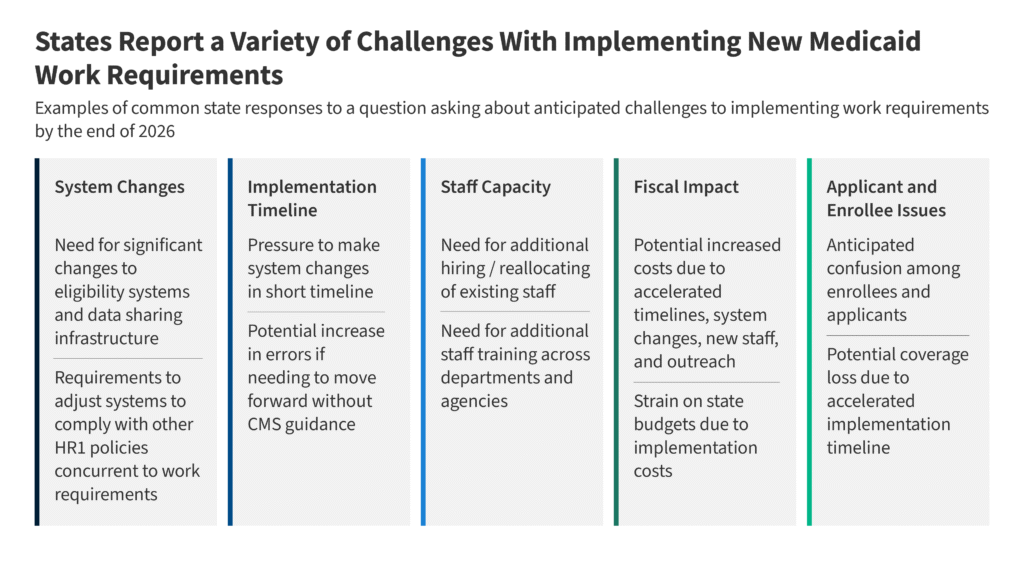 States Report a Variety of Challenges With Implementing New Medicaid Work Requirements

Examples of common state responses to a question asking about anticipated challenges to implementing work requirements by the end of 2026

System Changes

Need for significant changes to eligibility systems and data sharing infrastructure

Requirements to adjust systems to comply with other HR1 policies concurrent to work requirements

Implementation Timeline

Pressure to make system changes in short timeline

Potential increase in errors if needing to move forward without CMS guidance

Staff Capacity

Need for additional hiring / reallocating of existing staff

Need for additional staff training across departments and agencies

Fiscal Impact

Potential increased costs due to accelerated timelines, system changes, new staff, and outreach

Strain on state budgets due to implementation costs

Applicant and Enrollee Issues

Anticipated confusion among enrollees and applicants

Potential coverage loss due to accelerated implementation timeline